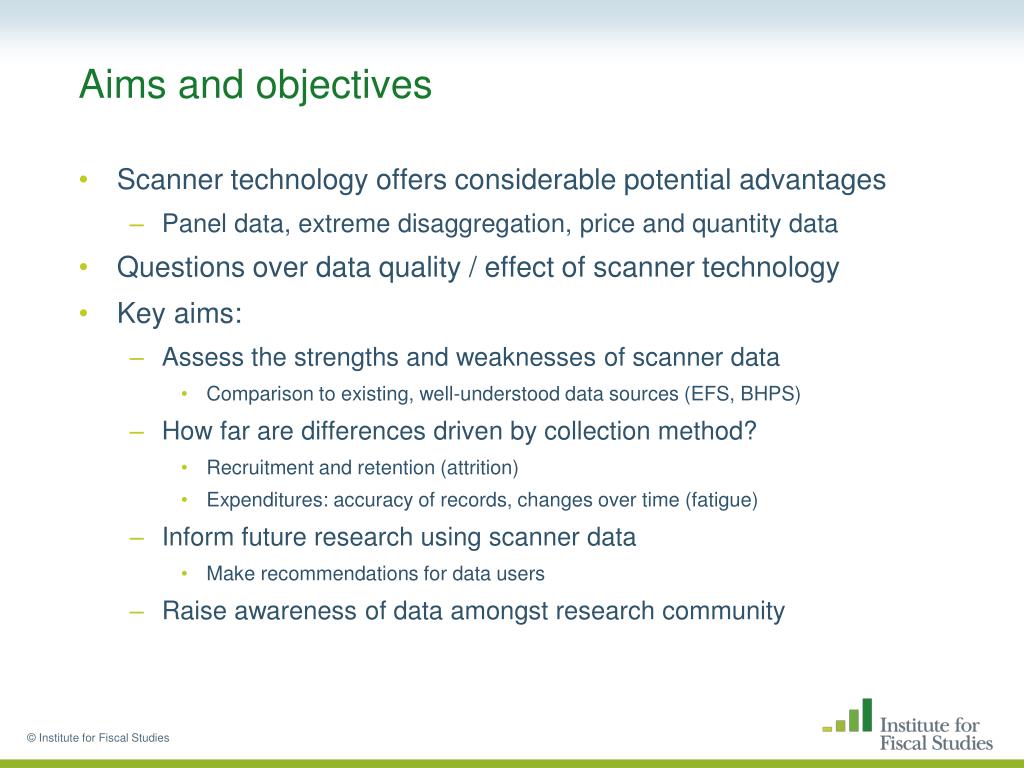 Aims and objectives

• Scanner technology offers considerable potential advantages
– Panel data, extreme disaggregation, price and quantity data
• Questions over data quality / effect of scanner technology
• Key aims:
– Assess the strengths and weaknesses of scanner data
• Comparison to existing, well-understood data sources (EFS, BHPS)
– How far are differences driven by collection method?
• Recruitment and retention (attrition)
• Expenditures: accuracy of records, changes over time (fatigue)
– Inform future research using scanner data
• Make recommendations for data users
– Raise awareness of data amongst research community

© Institute for Fiscal Studies

Institute for Fiscal Studies